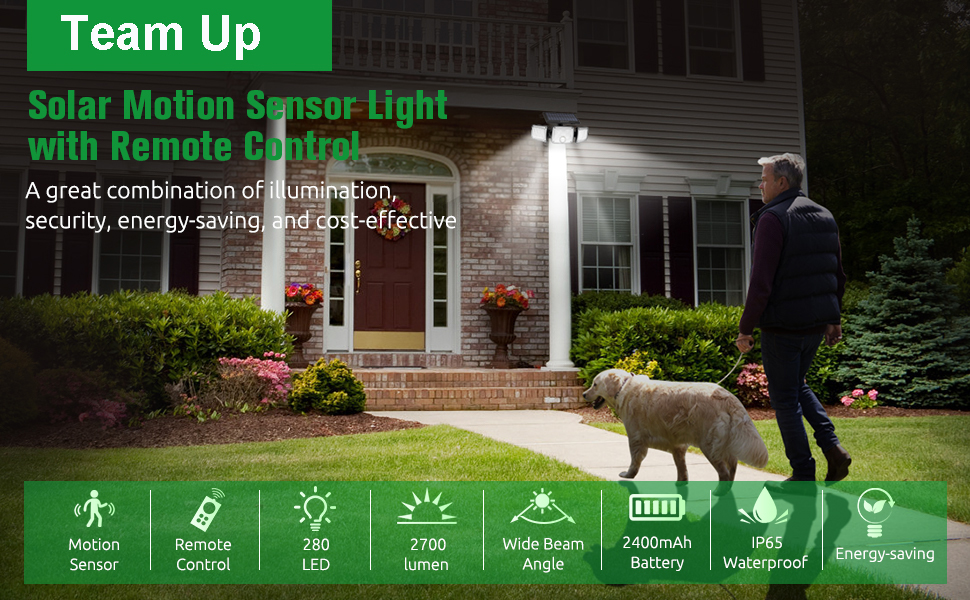 Team Up

Solar Motion Sensor Light with Remote Control

A great combination of illumination, security, energy-saving, and cost-effective

Motion Sensor

Remote Control

280 LED

2700 lumen

Wide Beam Angle

2400mAh Battery

IP65 Waterproof

Energy-saving